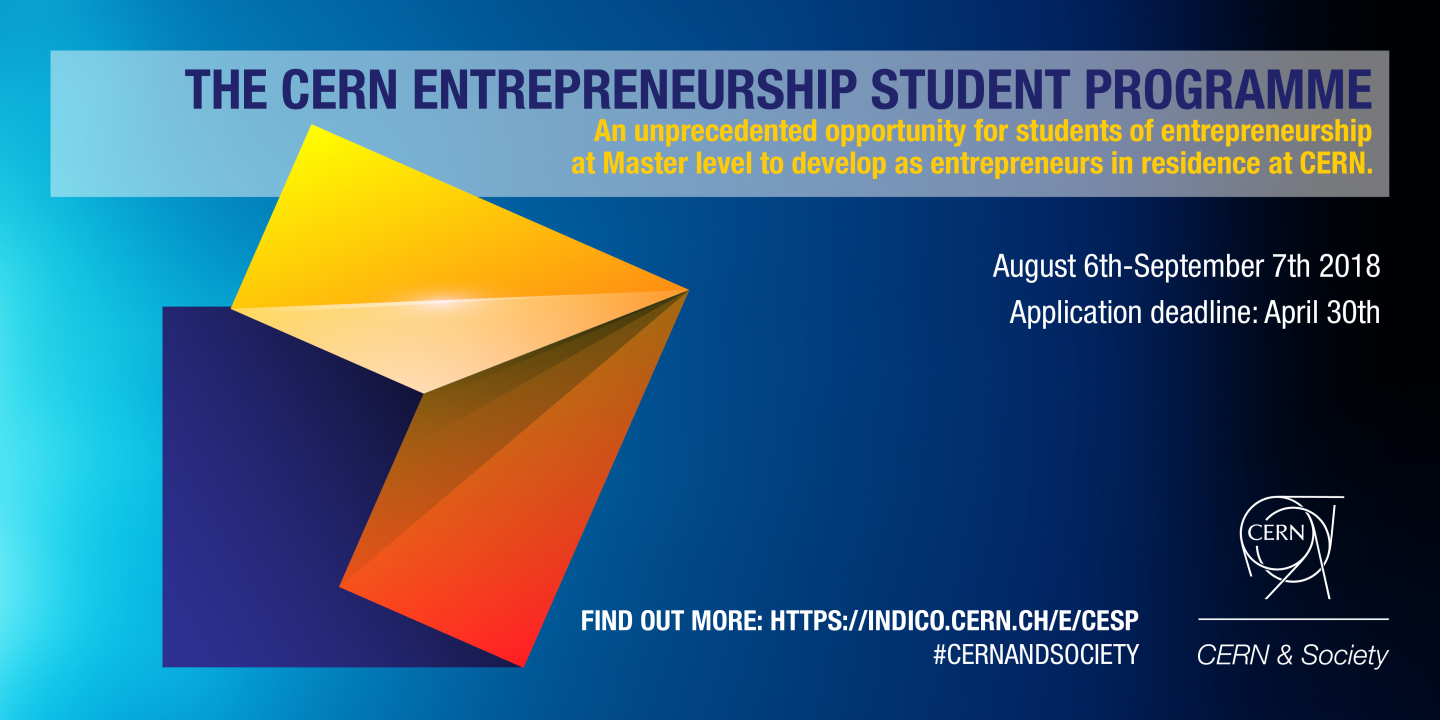 THE CERN ENTREPRENEURSHIP STUDENT PROGRAMME

An unprecedented opportunity for students of entrepreneurship at Master level to develop as entrepreneurs in residence at CERN.

August 6th-September 7th 2018

Application deadline: April 30th

FIND OUT MORE: HTTPS://INDICO.CERN.CH/E/CESP

#CERNANDSOCIETY

CERN

CERN & Society